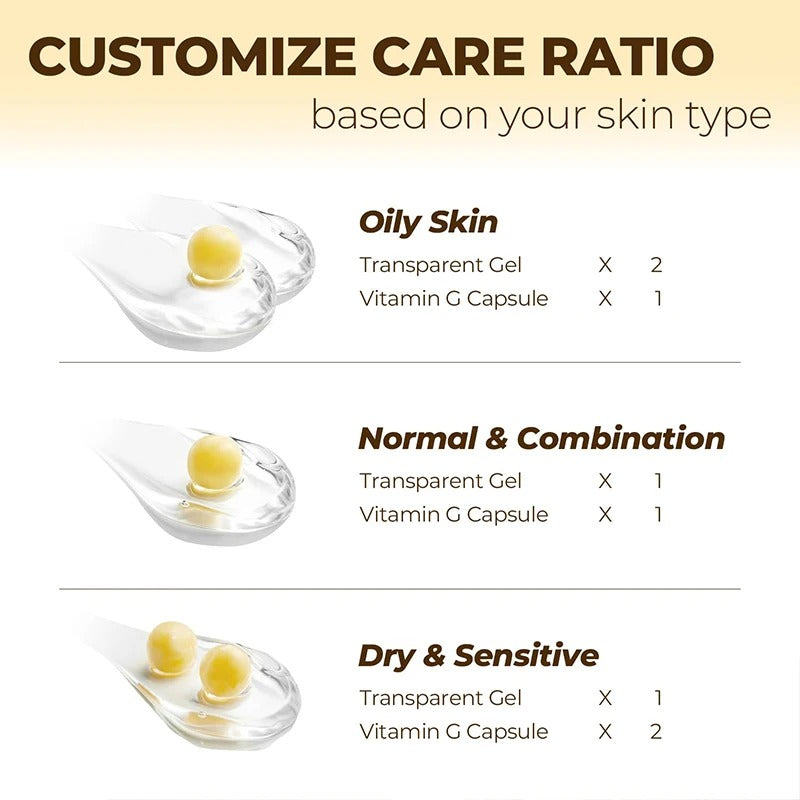 CUSTOMIZE CARE RATIO
based on your skin type

Oily Skin
Transparent Gel X 2
Vitamin G Capsule X 1

Normal & Combination
Transparent Gel X 1
Vitamin G Capsule X 1

Dry & Sensitive
Transparent Gel X 1
Vitamin G Capsule X 2